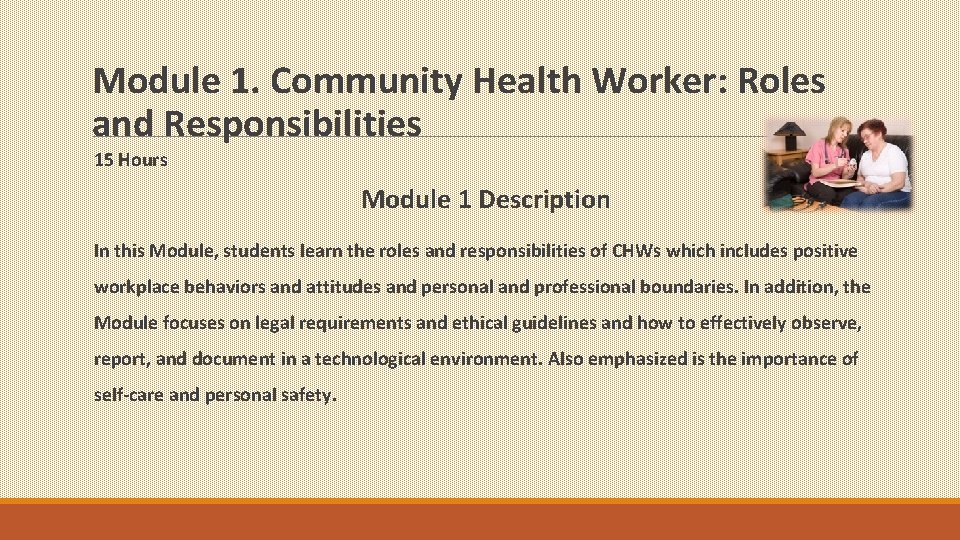 Module 1. Community Health Worker: Roles and Responsibilities
15 Hours

Module 1 Description

In this Module, students learn the roles and responsibilities of CHWs which includes positive workplace behaviors and attitudes and personal and professional boundaries. In addition, the Module focuses on legal requirements and ethical guidelines and how to effectively observe, report, and document in a technological environment. Also emphasized is the importance of self-care and personal safety.